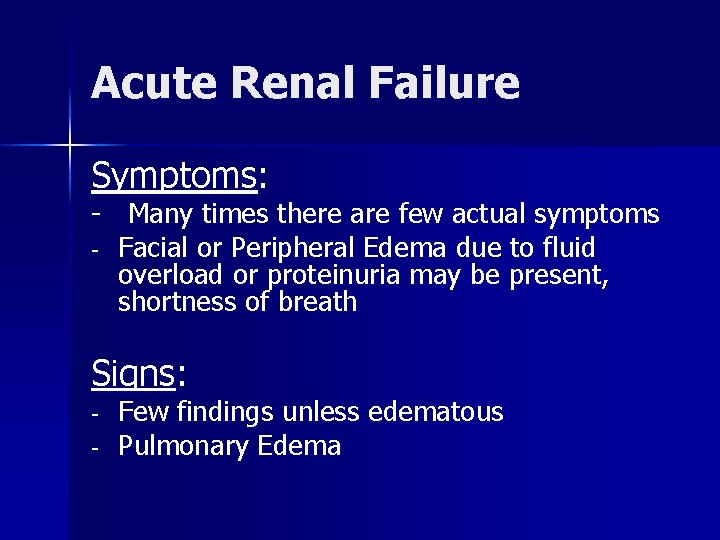 Acute Renal Failure

Symptoms:
- Many times there are few actual symptoms
- Facial or Peripheral Edema due to fluid overload or proteinuria may be present, shortness of breath

Signs:
- Few findings unless edematous
- Pulmonary Edema